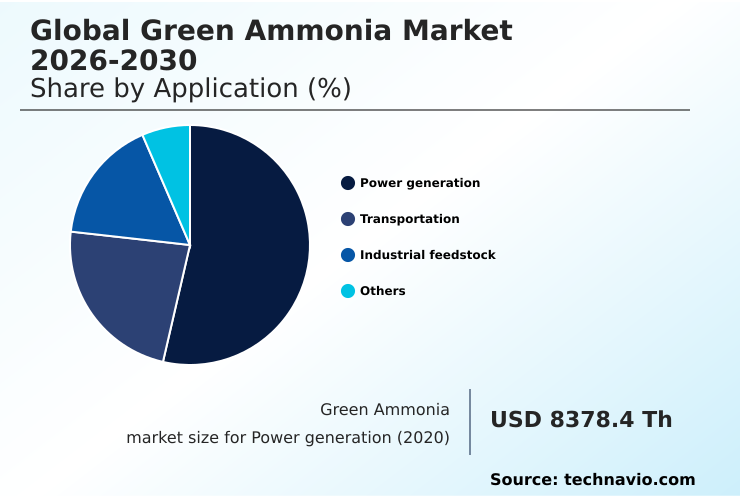 Global Green Ammonia Market 2026-2030
Share by Application (%)

Power generation
Transportation
Industrial feedstock
Others

Green Ammonia market size for Power generation (2020)

USD 8378.4 Th

Source: technavio.com